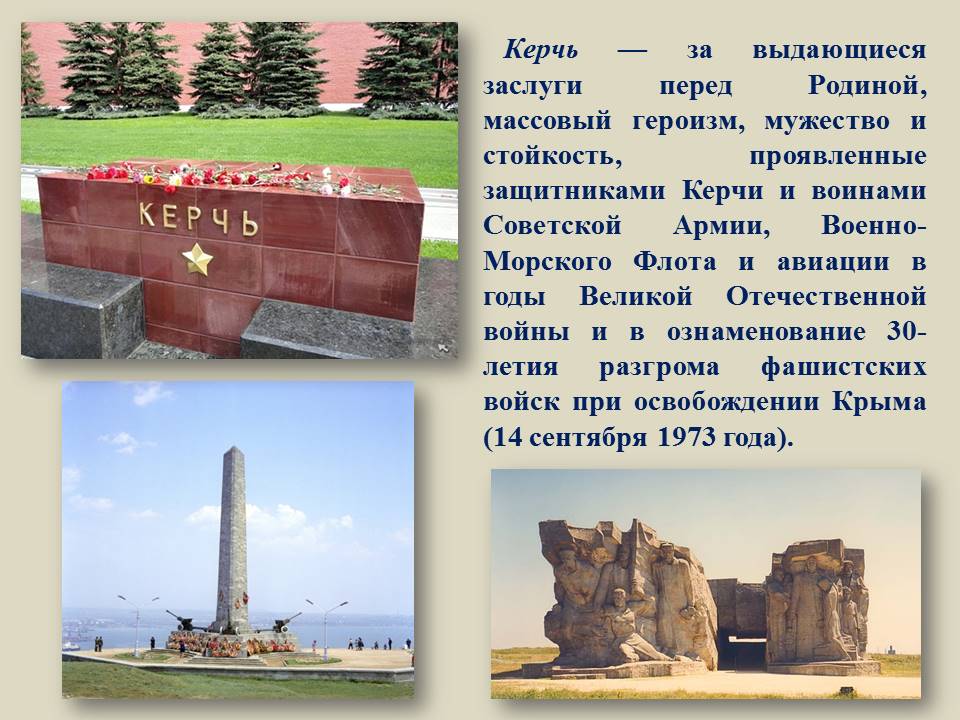 КЕРЧЬ

Керчь — за выдающиеся заслуги перед Родиной, массовый героизм, мужество и стойкость, проявленные защитниками Керчи и воинами Советской Армии, Военно-Морского Флота и авиации в годы Великой Отечественной войны и в ознаменование 30-летия разгрома фашистских войск при освобождении Крыма (14 сентября 1973 года).